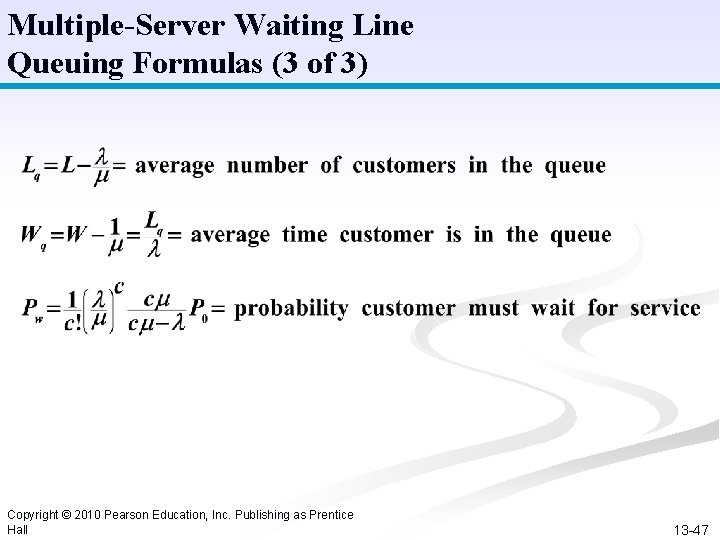 Multiple-Server Waiting Line Queuing Formulas (3 of 3)

$L_q = L - \frac{\lambda}{\mu} =$ average number of customers in the queue

$W_q = W - \frac{1}{\mu} = \frac{L_q}{\lambda} =$ average time customer is in the queue

$P_w = \frac{1}{c!}\left(\frac{\lambda}{\mu}\right)^c \frac{c\mu}{c\mu - \lambda} P_0 =$ probability customer must wait for service

Copyright © 2010 Pearson Education, Inc. Publishing as Prentice Hall

13-47